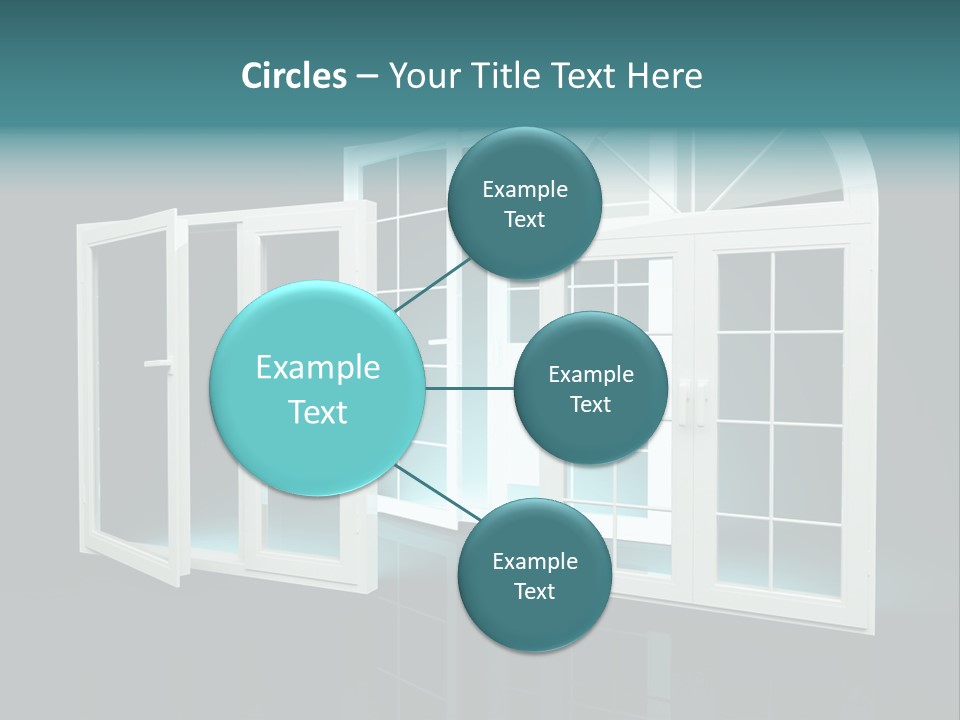 Circles – Your Title Text Here

Example Text

Example Text

Example Text

Example Text